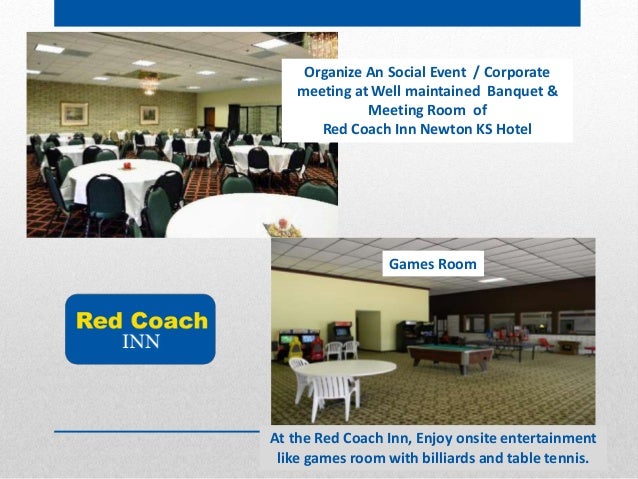 Organize An Social Event / Corporate meeting at Well maintained Banquet & Meeting Room of Red Coach Inn Newton KS Hotel

Games Room

Red Coach INN

At the Red Coach Inn, Enjoy onsite entertainment like games room with billiards and table tennis.